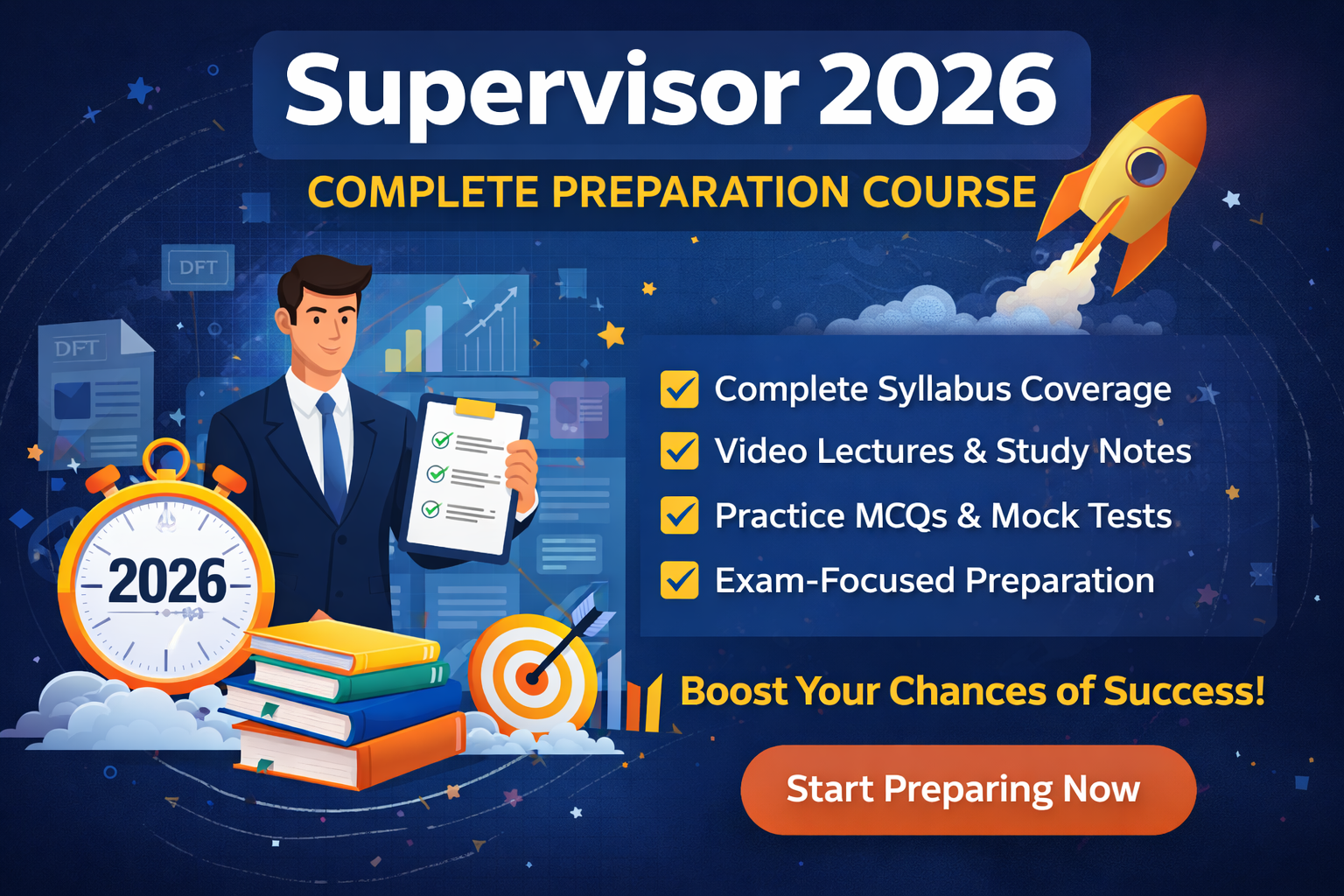 Supervisor 2026

COMPLETE PREPARATION COURSE

DFT

DFT

2026

Complete Syllabus Coverage
Video Lectures & Study Notes
Practice MCQs & Mock Tests
Exam-Focused Preparation

Boost Your Chances of Success!

Start Preparing Now